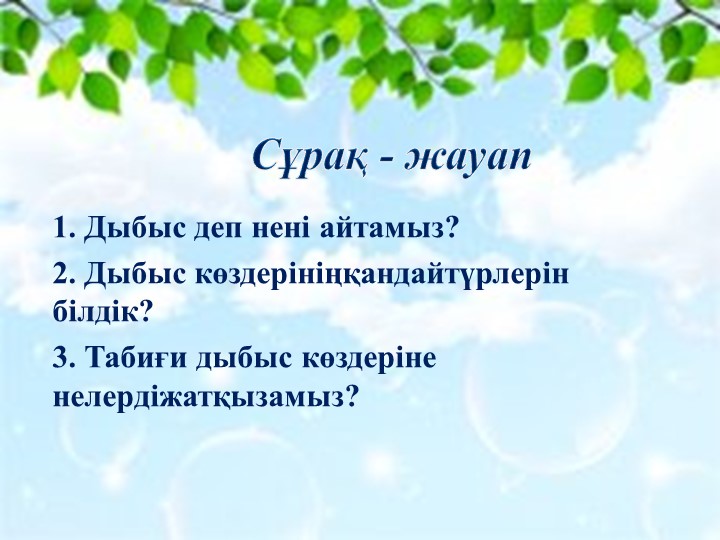 Сұрақ - жауап

1. Дыбыс деп нені айтамыз?

2. Дыбыс көздерініңқандайтүрлерін білдік?

3. Табиғи дыбыс көздеріне нелердіжатқызамыз?